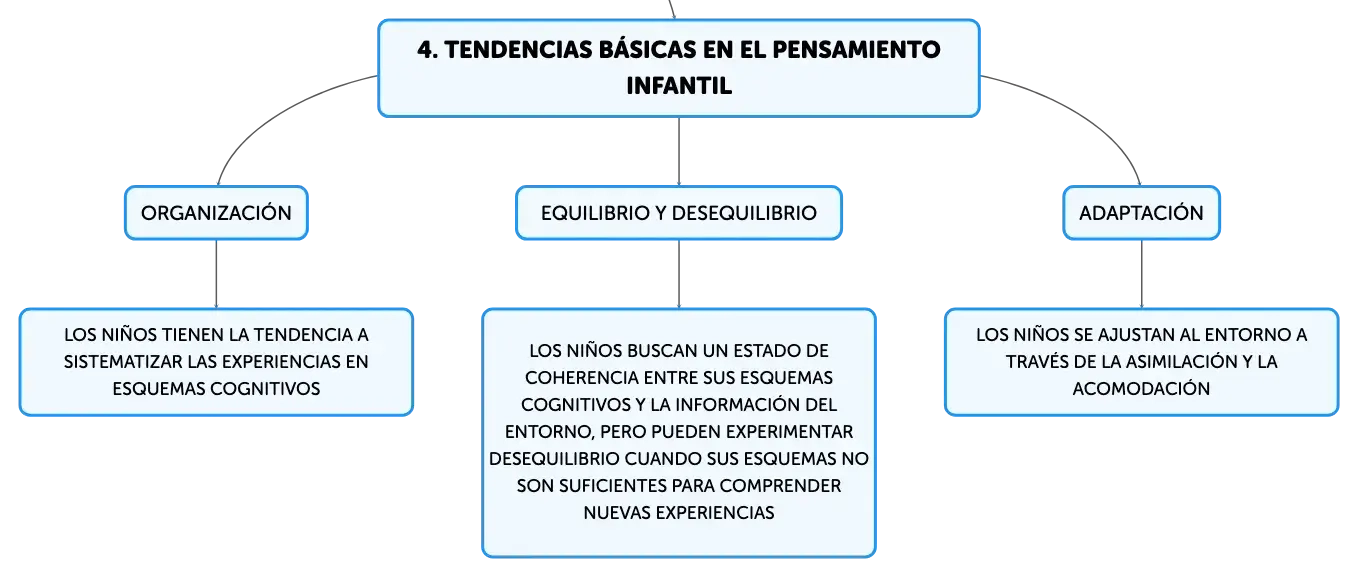 4. TENDENCIAS BÁSICAS EN EL PENSAMIENTO INFANTIL

ORGANIZACIÓN

LOS NIÑOS TIENEN LA TENDENCIA A SISTEMATIZAR LAS EXPERIENCIAS EN ESQUEMAS COGNITIVOS

EQUILIBRIO Y DESEQUILIBRIO

LOS NIÑOS BUSCAN UN ESTADO DE COHERENCIA ENTRE SUS ESQUEMAS COGNITIVOS Y LA INFORMACIÓN DEL ENTORNO, PERO PUEDEN EXPERIMENTAR DESEQUILIBRIO CUANDO SUS ESQUEMAS NO SON SUFICIENTES PARA COMPRENDER NUEVAS EXPERIENCIAS

ADAPTACIÓN

LOS NIÑOS SE AJUSTAN AL ENTORNO A TRAVÉS DE LA ASIMILACIÓN Y LA ACOMODACIÓN